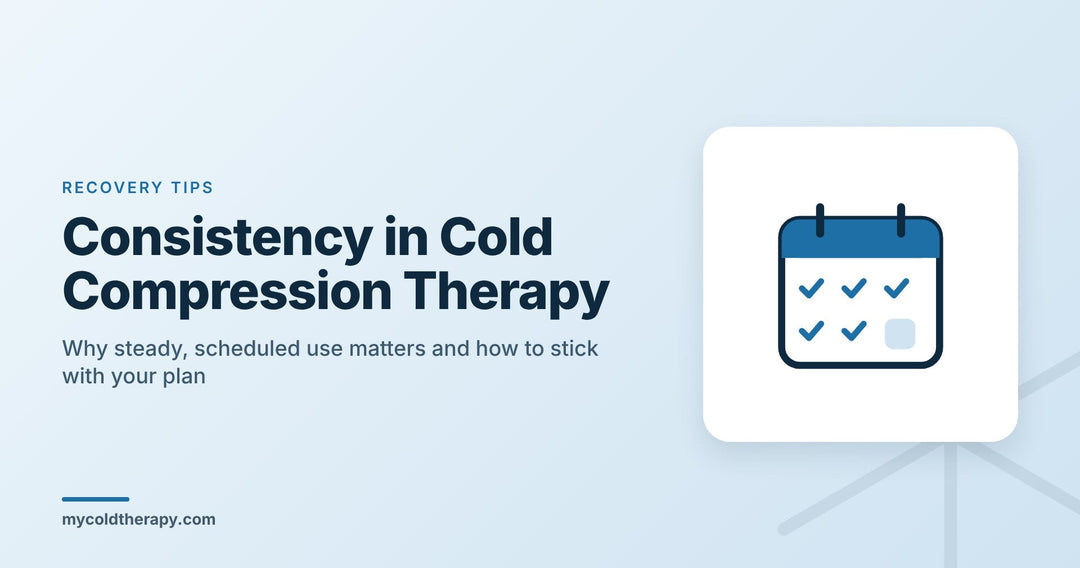 RECOVERY TIPS

Consistency in Cold Compression Therapy

Why steady, scheduled use matters and how to stick with your plan

mycoldtherapy.com